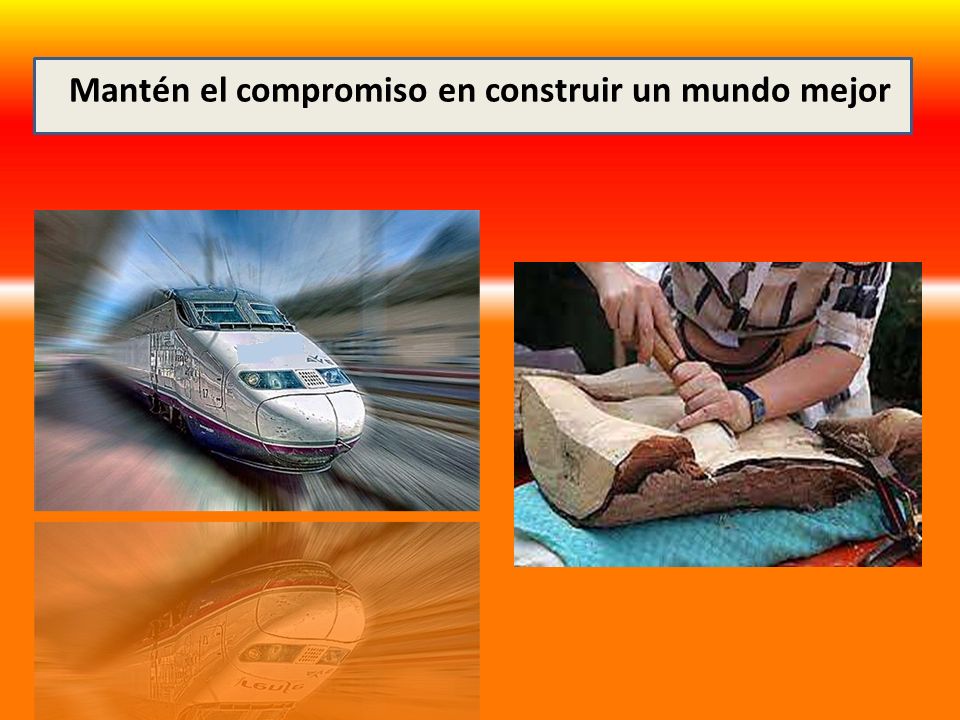 Mantén el compromiso en construir un mundo mejor